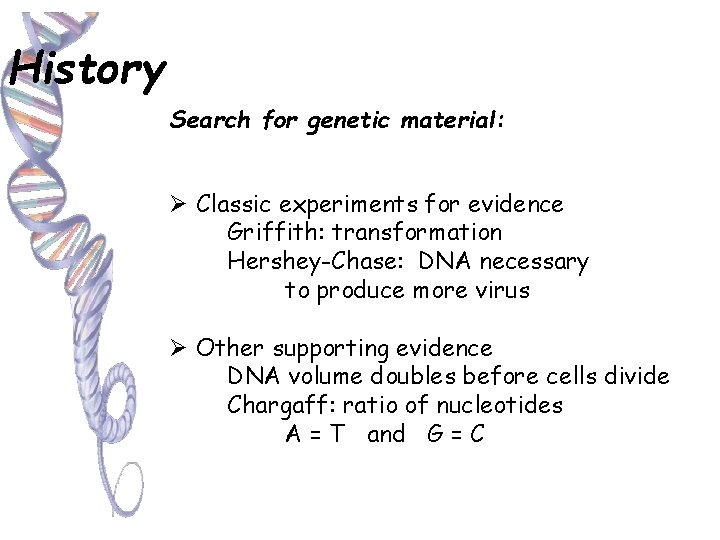 History

Search for genetic material:

➢ Classic experiments for evidence
Griffith: transformation
Hershey-Chase: DNA necessary to produce more virus

➢ Other supporting evidence
DNA volume doubles before cells divide
Chargaff: ratio of nucleotides
A = T and G = C